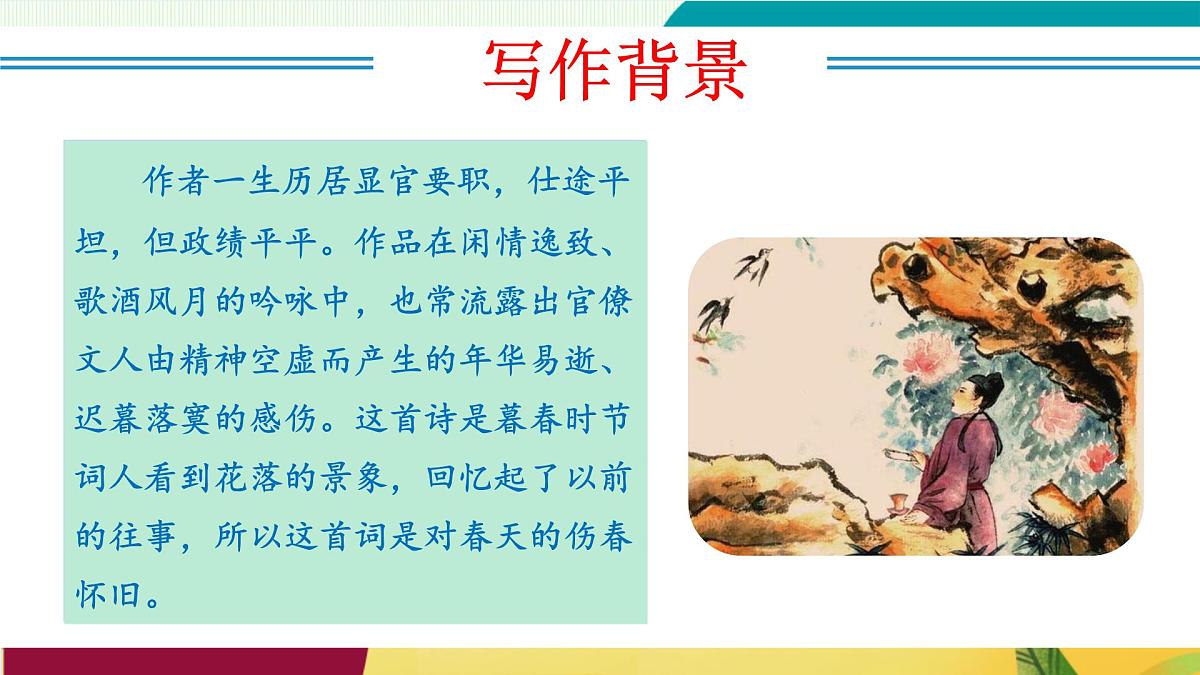 写作背景

作者一生历居显官要职，仕途平坦，但政绩平平。作品在闲情逸致、歌酒风月的吟咏中，也常流露出官僚文人由精神空虚而产生的年华易逝、迟暮落寞的感伤。这首诗是暮春时节词人看到花落的景象，回忆起了以前的往事，所以这首词是对春天的伤春怀旧。